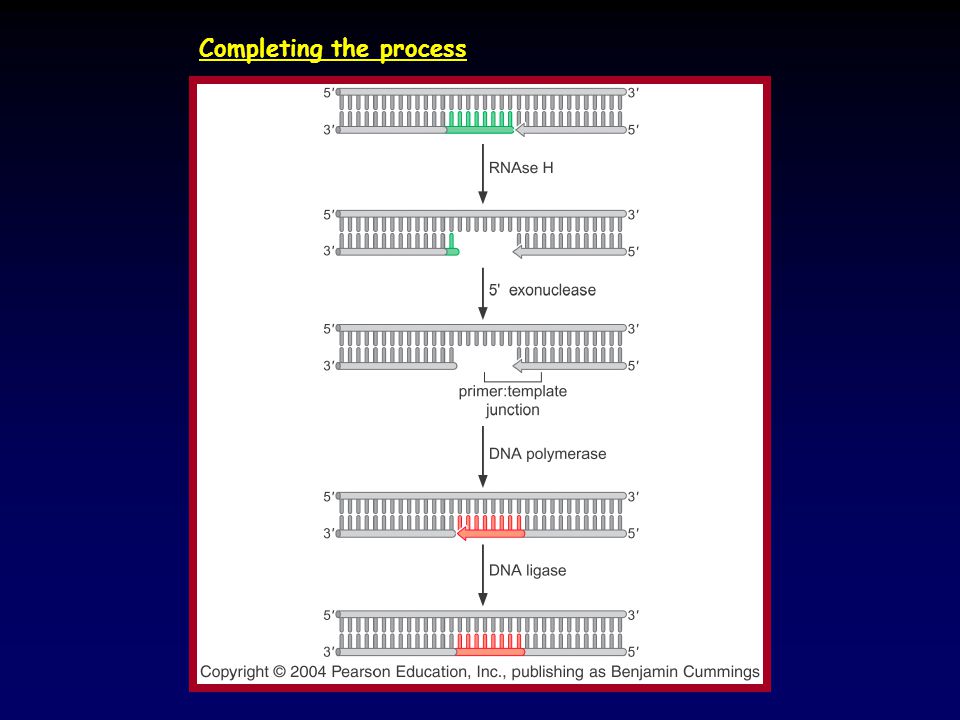 Completing the process

5′ 3′
3′ 5′

RNAse H

5′ 3′
3′ 5′

5′ exonuclease

5′ 3′
3′ 5′

primer:template junction

DNA polymerase

5′ 3′
3′ 5′

DNA ligase

5′ 3′
3′ 5′

Copyright © 2004 Pearson Education, Inc., publishing as Benjamin Cummings